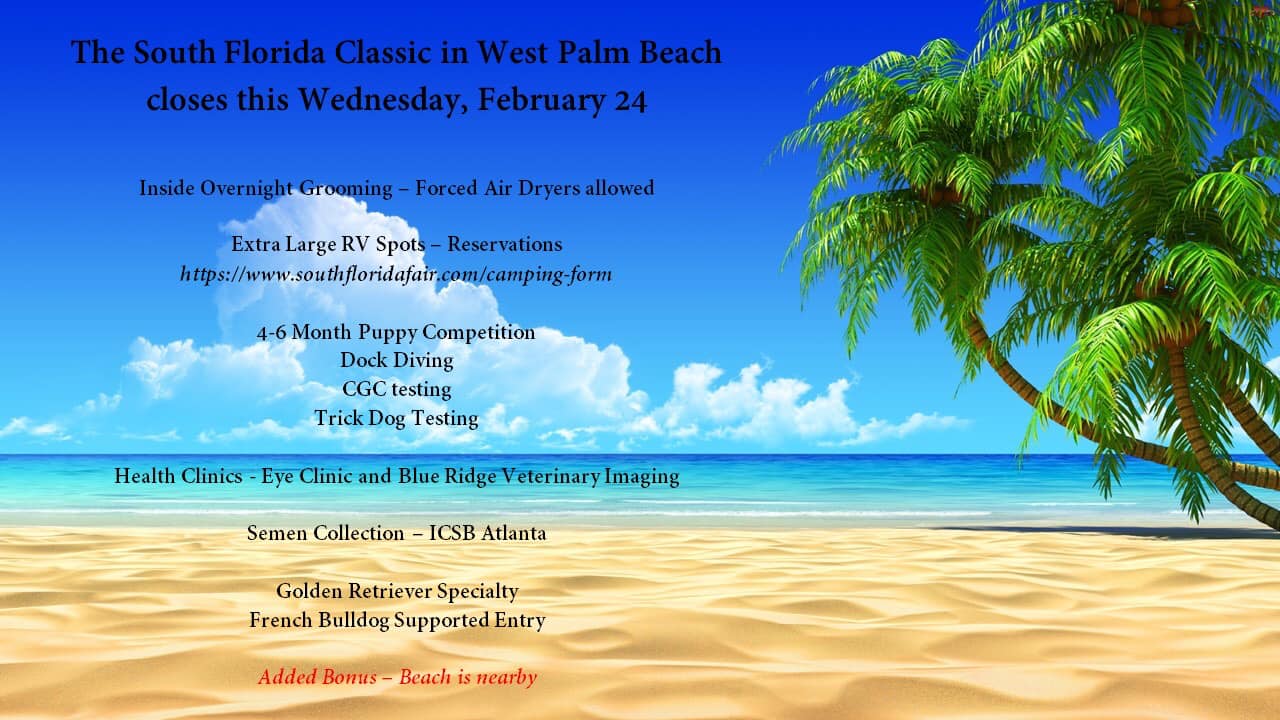 The South Florida Classic in West Palm Beach closes this Wednesday, February 24

Inside Overnight Grooming – Forced Air Dryers allowed

Extra Large RV Spots – Reservations
https://www.southfloridafair.com/camping-form

4-6 Month Puppy Competition
Dock Diving
CGC testing
Trick Dog Testing

Health Clinics - Eye Clinic and Blue Ridge Veterinary Imaging

Semen Collection – ICSB Atlanta

Golden Retriever Specialty
French Bulldog Supported Entry

Added Bonus – Beach is nearby